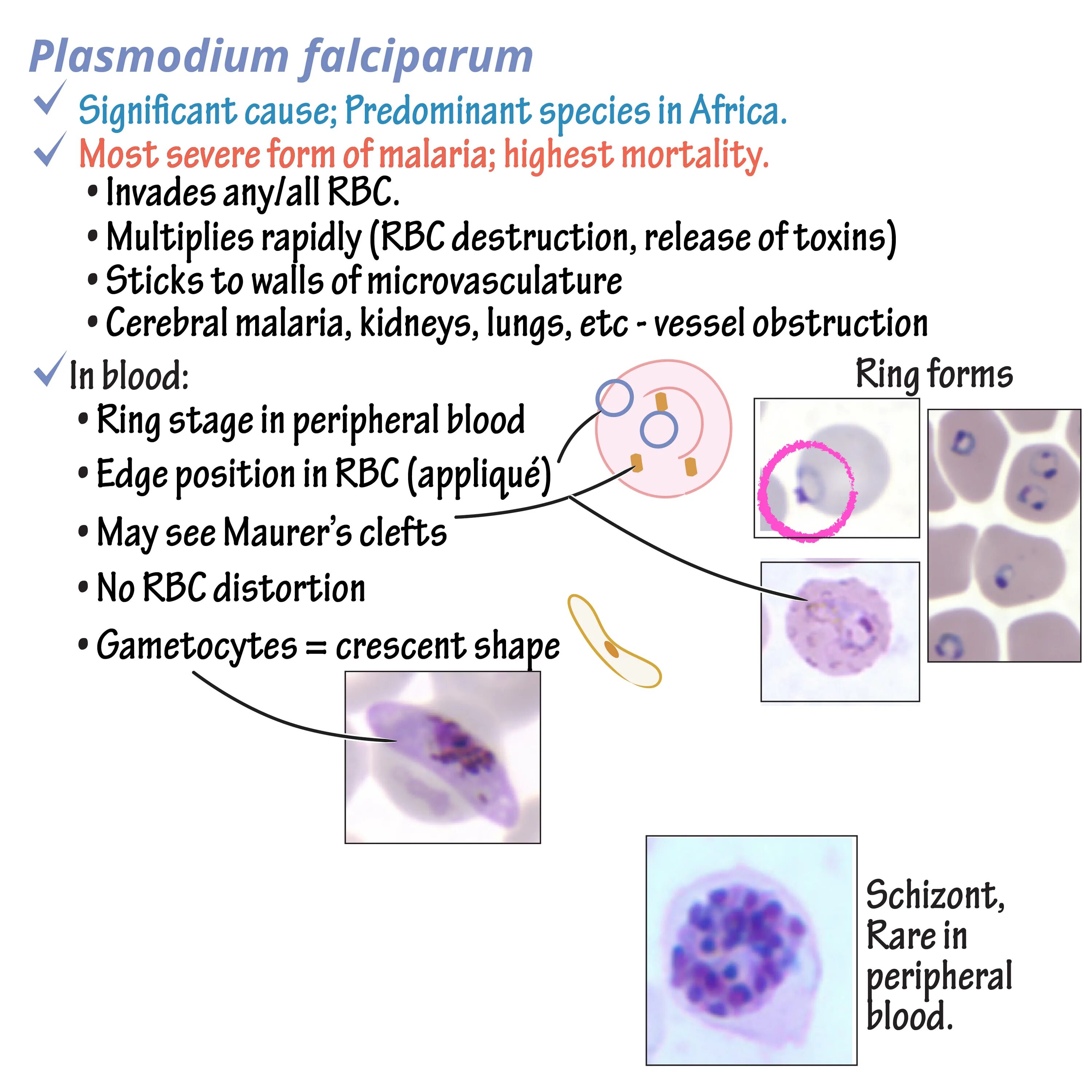 Plasmodium falciparum

✓ Significant cause; Predominant species in Africa.

✓ Most severe form of malaria; highest mortality.

• Invades any/all RBC.
• Multiplies rapidly (RBC destruction, release of toxins)
• Sticks to walls of microvasculature
• Cerebral malaria, kidneys, lungs, etc - vessel obstruction

✓ In blood:

• Ring stage in peripheral blood
• Edge position in RBC (appliqué)
• May see Maurer's clefts
• No RBC distortion
• Gametocytes = crescent shape

Ring forms

Schizont, Rare in peripheral blood.